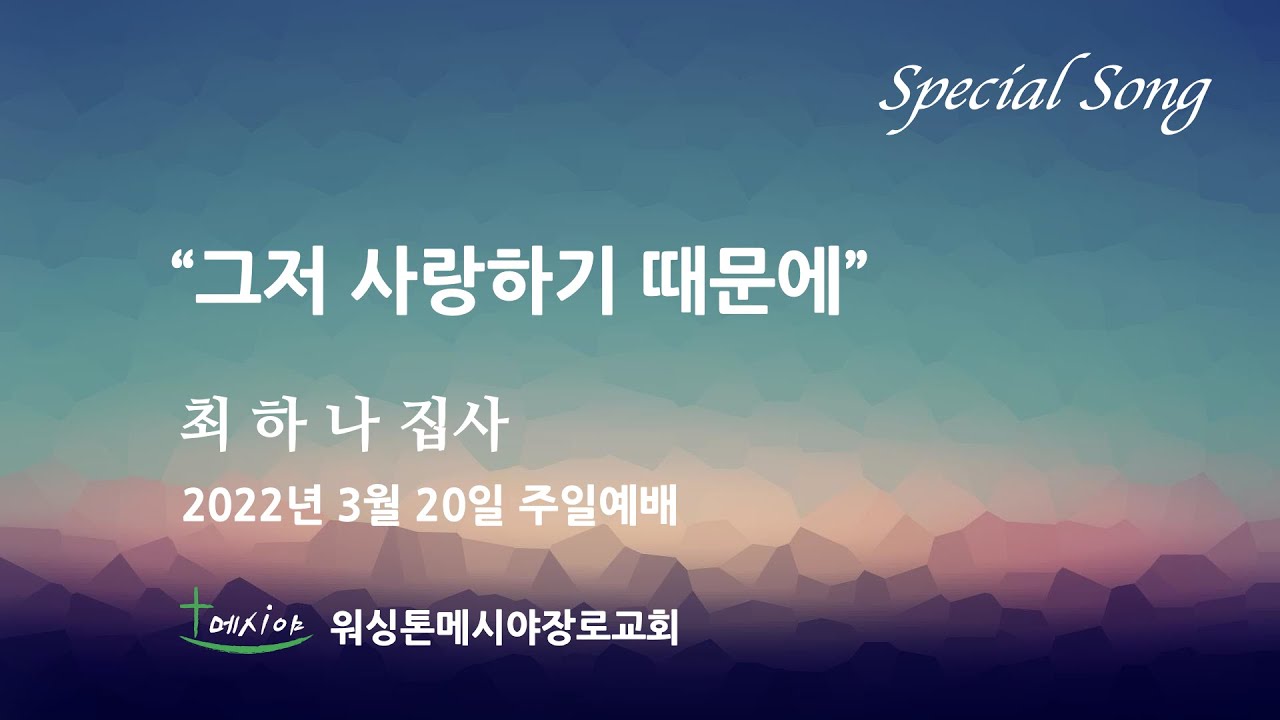 Special Song

“그저 사랑하기 때문에”

최 하 나 집사

2022년 3월 20일 주일예배

메시야 워싱톤메시야장로교회